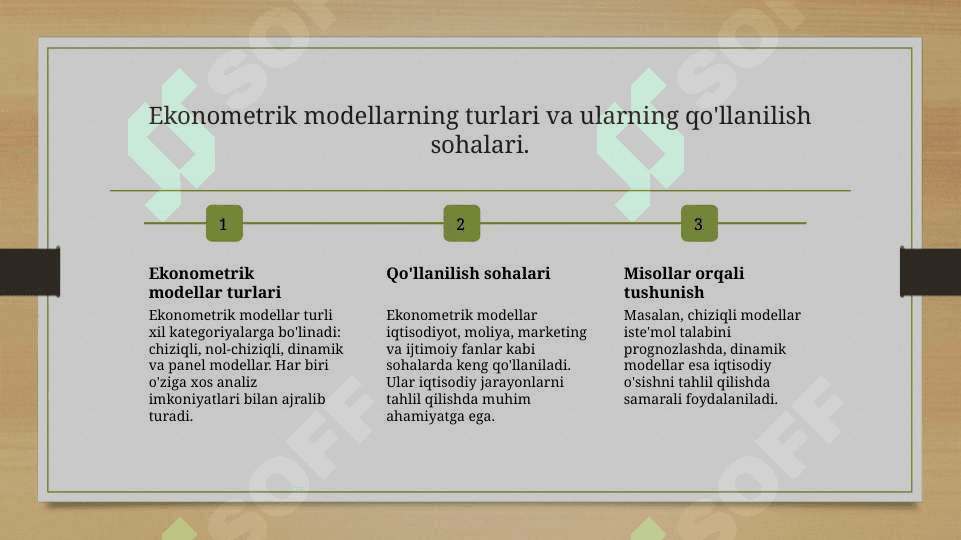 Ekonometrik modellarning turlari va ularning qo'llanilish sohalari.

1

Ekonometrik modellar turlari

Ekonometrik modellar turli xil kategoriyalarga bo'linadi: chiziqli, nol-chiziqli, dinamik va panel modellar. Har biri o'ziga xos analiz imkoniyatlari bilan ajralib turadi.

2

Qo'llanilish sohalari

Ekonometrik modellar iqtisodiyot, moliya, marketing va ijtimoiy fanlar kabi sohalarda keng qo'llaniladi. Ular iqtisodiy jarayonlarni tahlil qilishda muhim ahamiyatga ega.

3

Misollar orqali tushunish

Masalan, chiziqli modellar iste'mol talabini prognozlashda, dinamik modellar esa iqtisodiy o'sishni tahlil qilishda samarali foydalaniladi.

SOFF SOFF SOFF SOFF